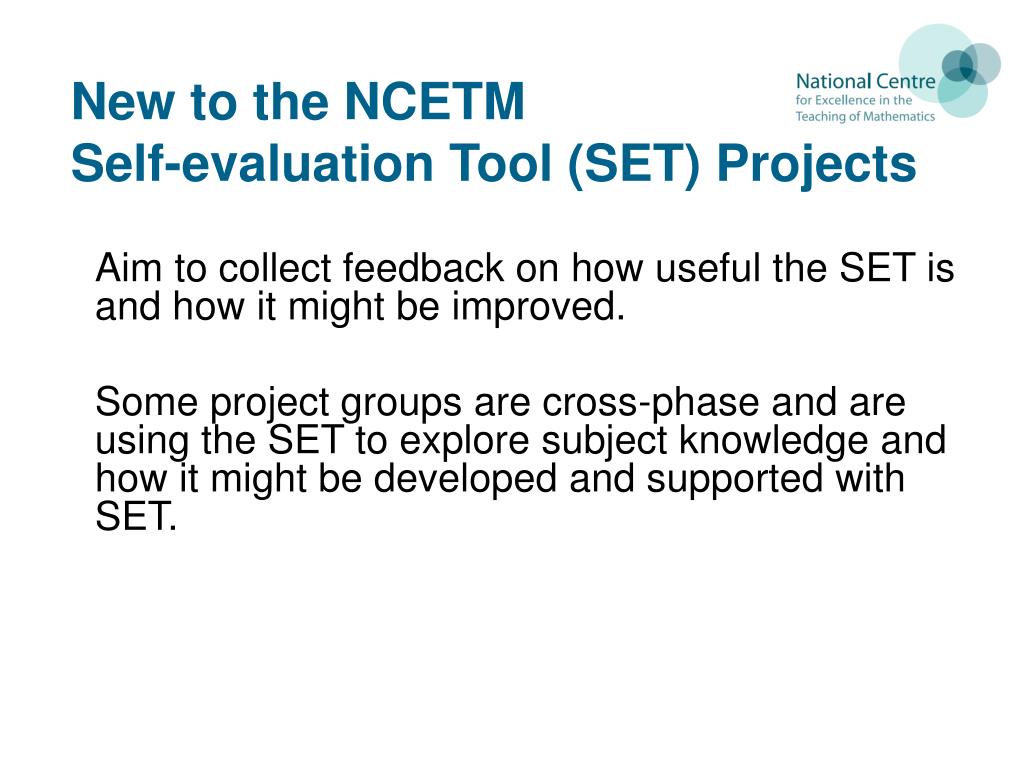 New to the NCETM
Self-evaluation Tool (SET) Projects

National Centre
for Excellence in the
Teaching of Mathematics

Aim to collect feedback on how useful the SET is and how it might be improved.

Some project groups are cross-phase and are using the SET to explore subject knowledge and how it might be developed and supported with SET.